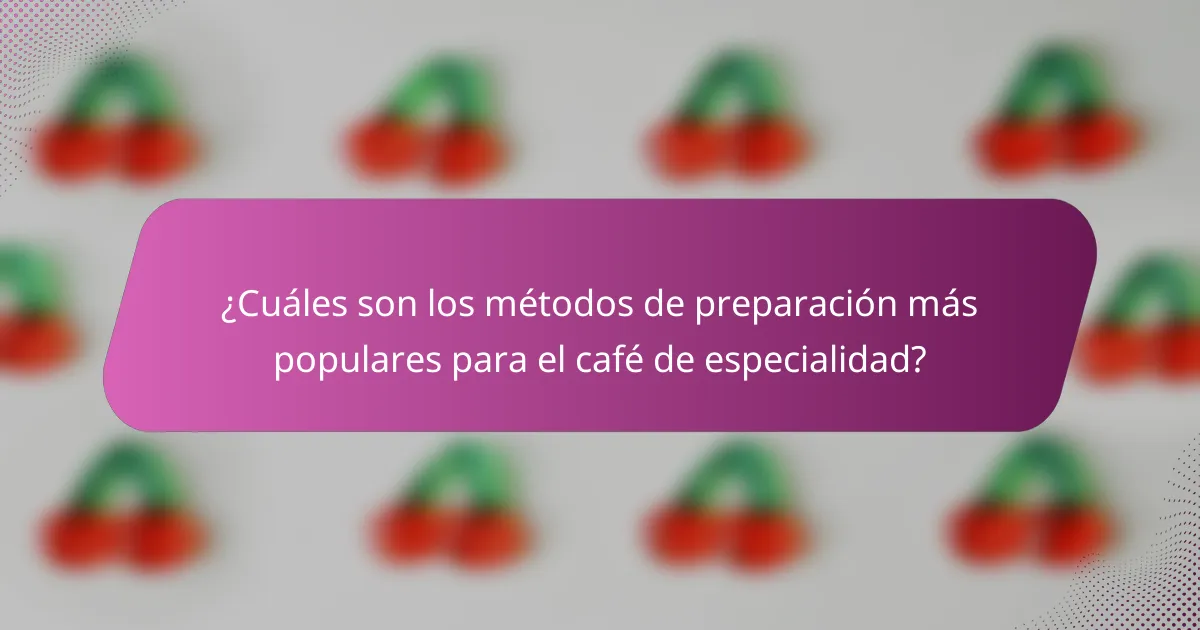 ¿Cuáles son los métodos de preparación más populares para el café de especialidad?